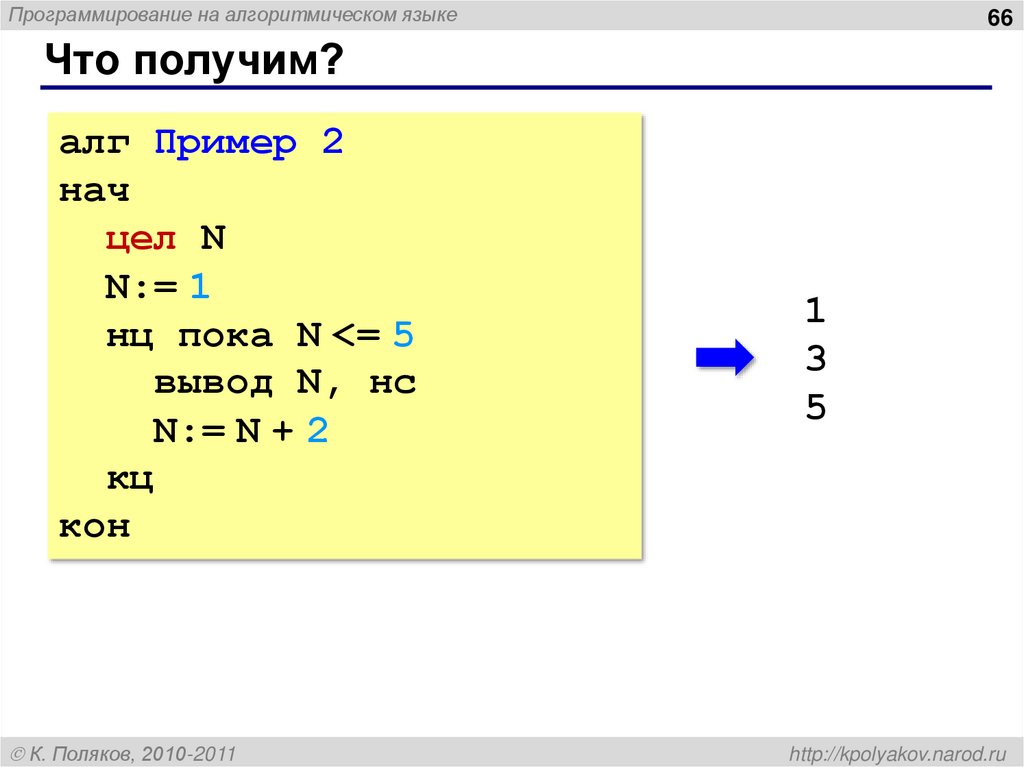 Программирование на алгоритмическом языке

66

Что получим?

алг Пример 2
нач
цел N
N:= 1
нц пока N <= 5
вывод N, нс
N:= N + 2
кц
кон

1
3
5

© К. Поляков, 2010-2011

http://kpolyakov.narod.ru